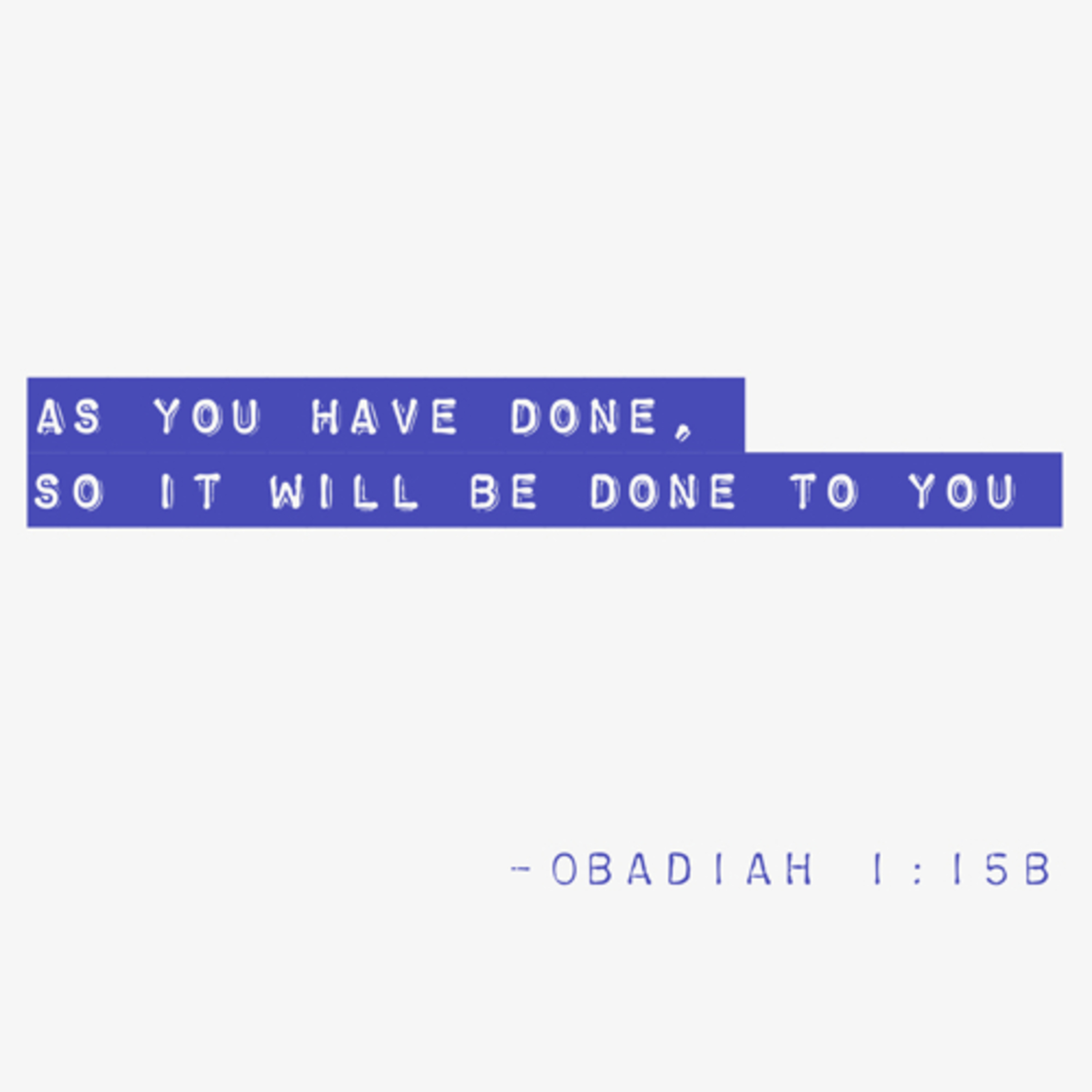 AS YOU HAVE DONE,
SO IT WILL BE DONE TO YOU

-OBADIAH 1:15B